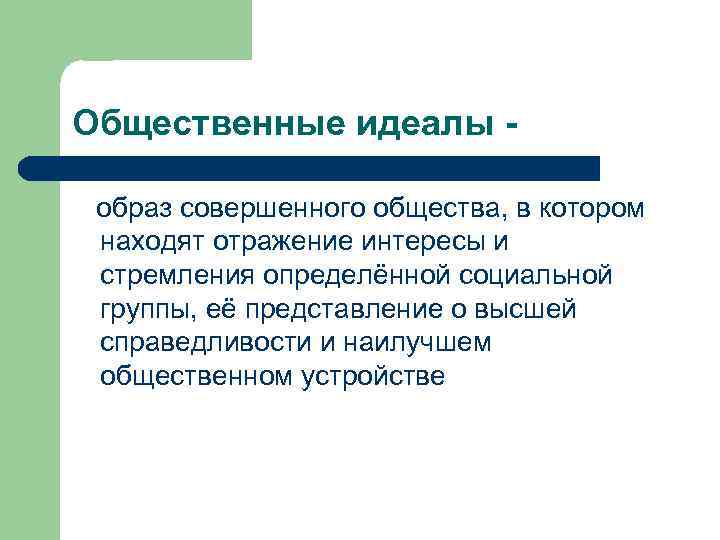 Общественные идеалы -

образ совершенного общества, в котором находят отражение интересы и стремления определённой социальной группы, её представление о высшей справедливости и наилучшем общественном устройстве